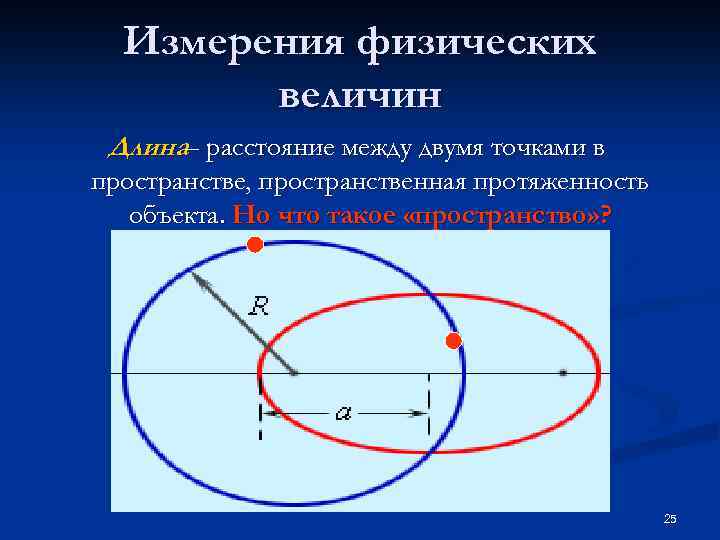 Измерения физических величин

Длина– расстояние между двумя точками в пространстве, пространственная протяженность объекта. Но что такое «пространство»?

$R$

$a$

25